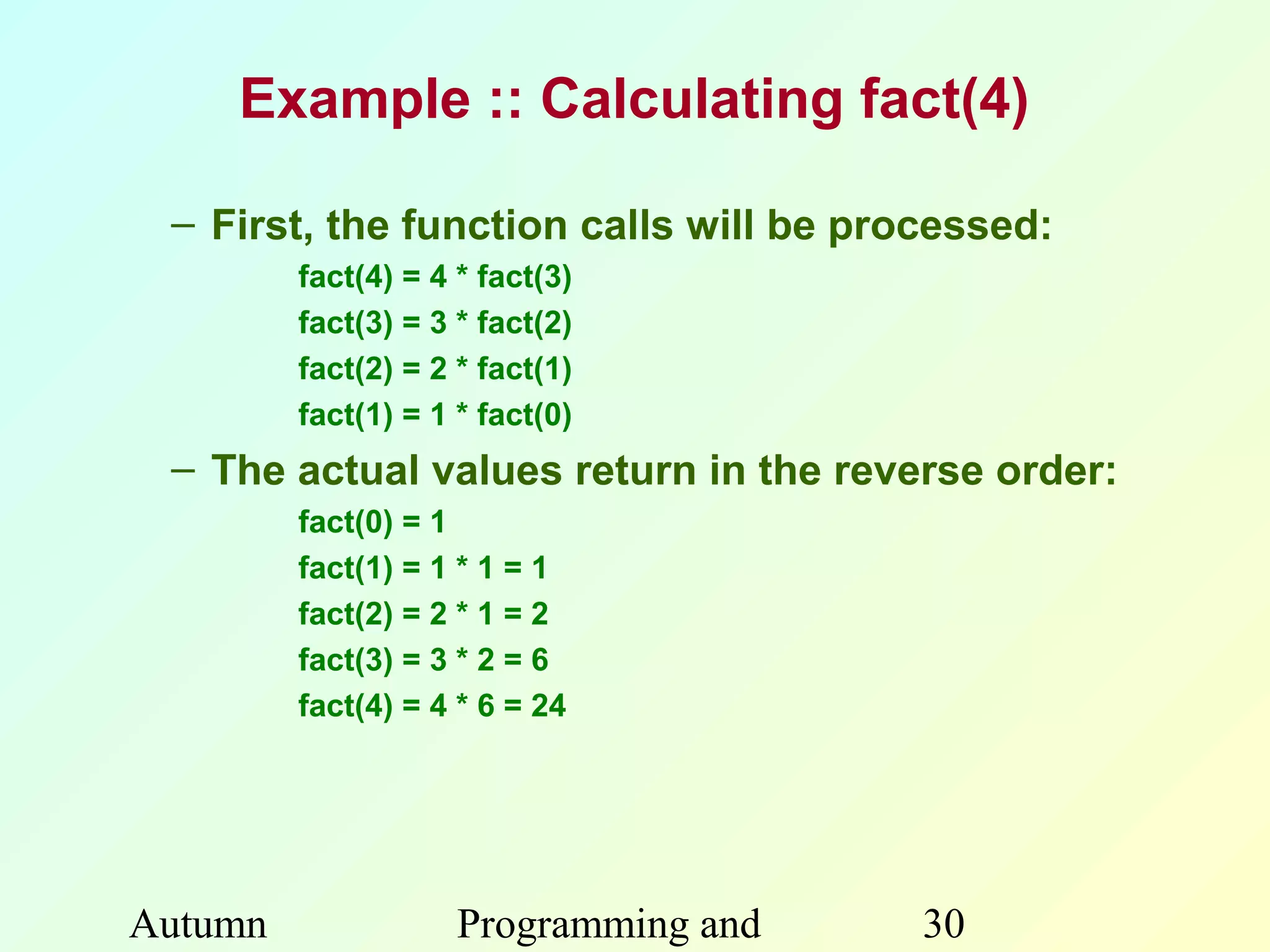 Example :: Calculating fact(4)

– First, the function calls will be processed:

fact(4) = 4 * fact(3)
fact(3) = 3 * fact(2)
fact(2) = 2 * fact(1)
fact(1) = 1 * fact(0)

– The actual values return in the reverse order:

fact(0) = 1
fact(1) = 1 * 1 = 1
fact(2) = 2 * 1 = 2
fact(3) = 3 * 2 = 6
fact(4) = 4 * 6 = 24

Autumn

Programming and

30